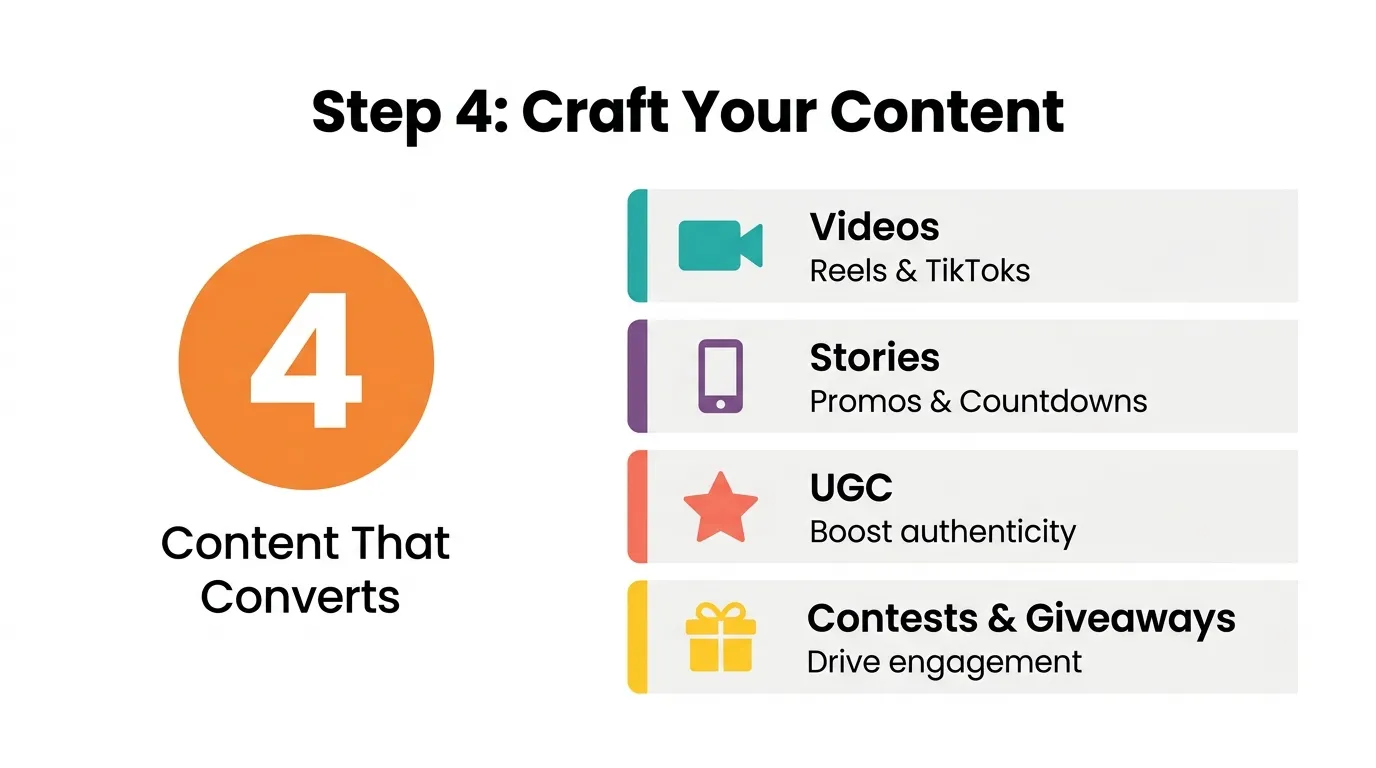 Step 4: Craft Your Content

4

Content That Converts

Videos
Reels & TikToks

Stories
Promos & Countdowns

UGC
Boost authenticity

Contests & Giveaways
Drive engagement